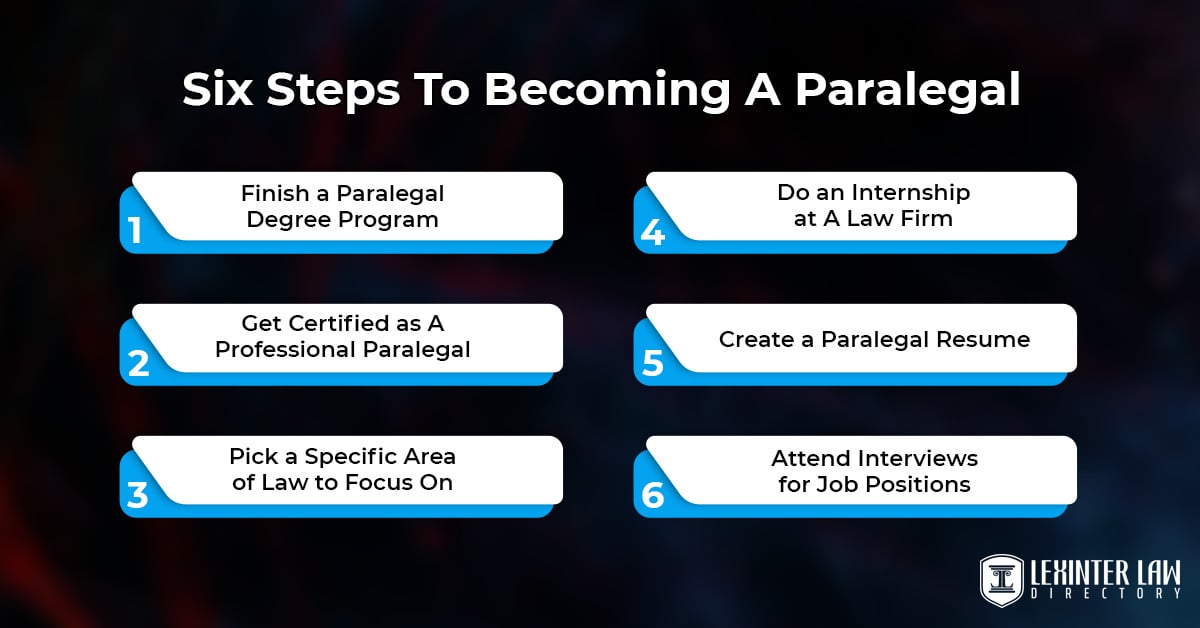 Six Steps To Becoming A Paralegal

1 Finish a Paralegal Degree Program

2 Get Certified as A Professional Paralegal

3 Pick a Specific Area of Law to Focus On

4 Do an Internship at A Law Firm

5 Create a Paralegal Resume

6 Attend Interviews for Job Positions

LEXINTER LAW DIRECTORY